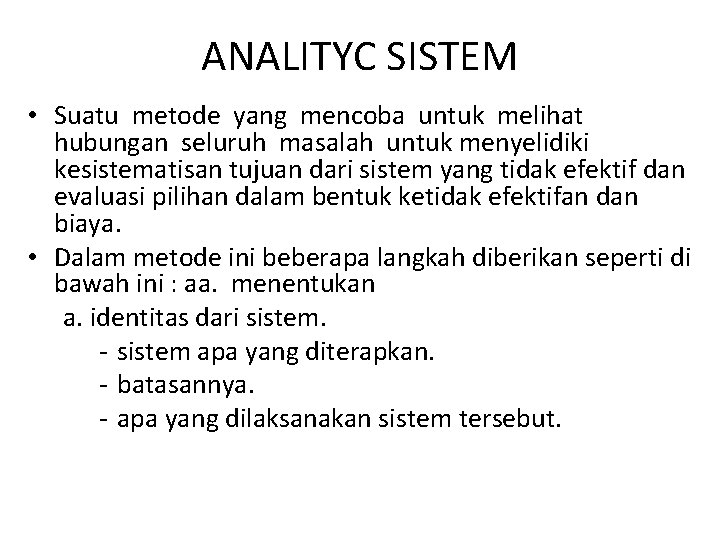 ANALITYC SISTEM

• Suatu metode yang mencoba untuk melihat hubungan seluruh masalah untuk menyelidiki kesistematisan tujuan dari sistem yang tidak efektif dan evaluasi pilihan dalam bentuk ketidak efektifan dan biaya.

• Dalam metode ini beberapa langkah diberikan seperti di bawah ini : aa. menentukan

a. identitas dari sistem.

- sistem apa yang diterapkan.
- batasannya.
- apa yang dilaksanakan sistem tersebut.